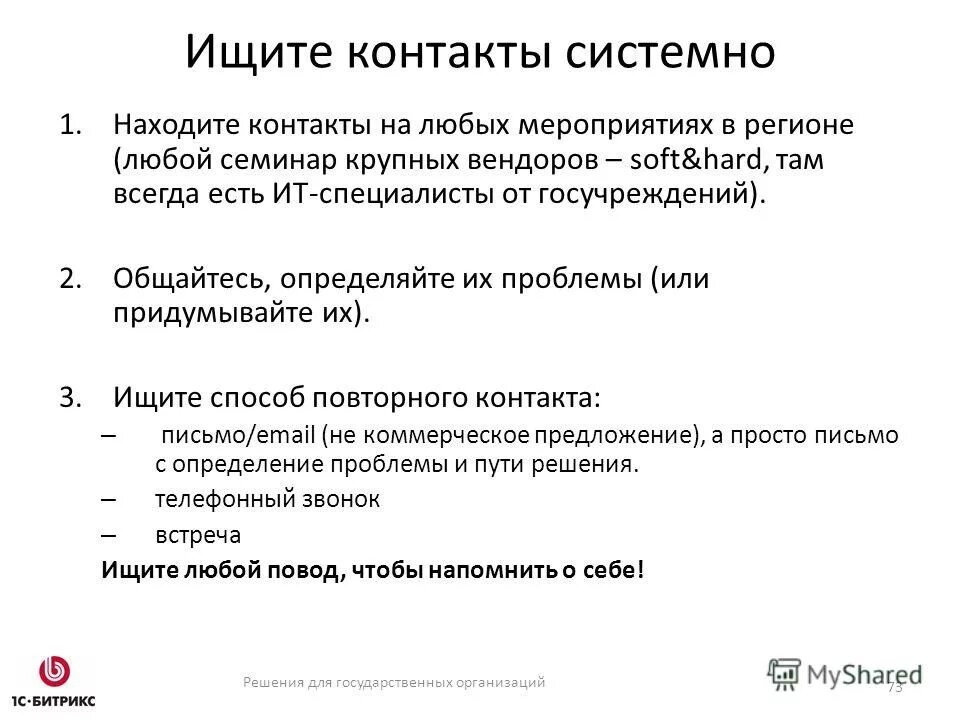 Ищите контакты системно

1. Находите контакты на любых мероприятиях в регионе (любой семинар крупных вендоров – soft&hard, там всегда есть ИТ-специалисты от госучреждений).

2. Общайтесь, определяйте их проблемы (или придумывайте их).

3. Ищите способ повторного контакта:
– письмо/email (не коммерческое предложение), а просто письмо с определение проблемы и пути решения.
– телефонный звонок
– встреча

Ищите любой повод, чтобы напомнить о себе!

1С-БИТРИКС

Решения для государственных организаций

MyShared

73